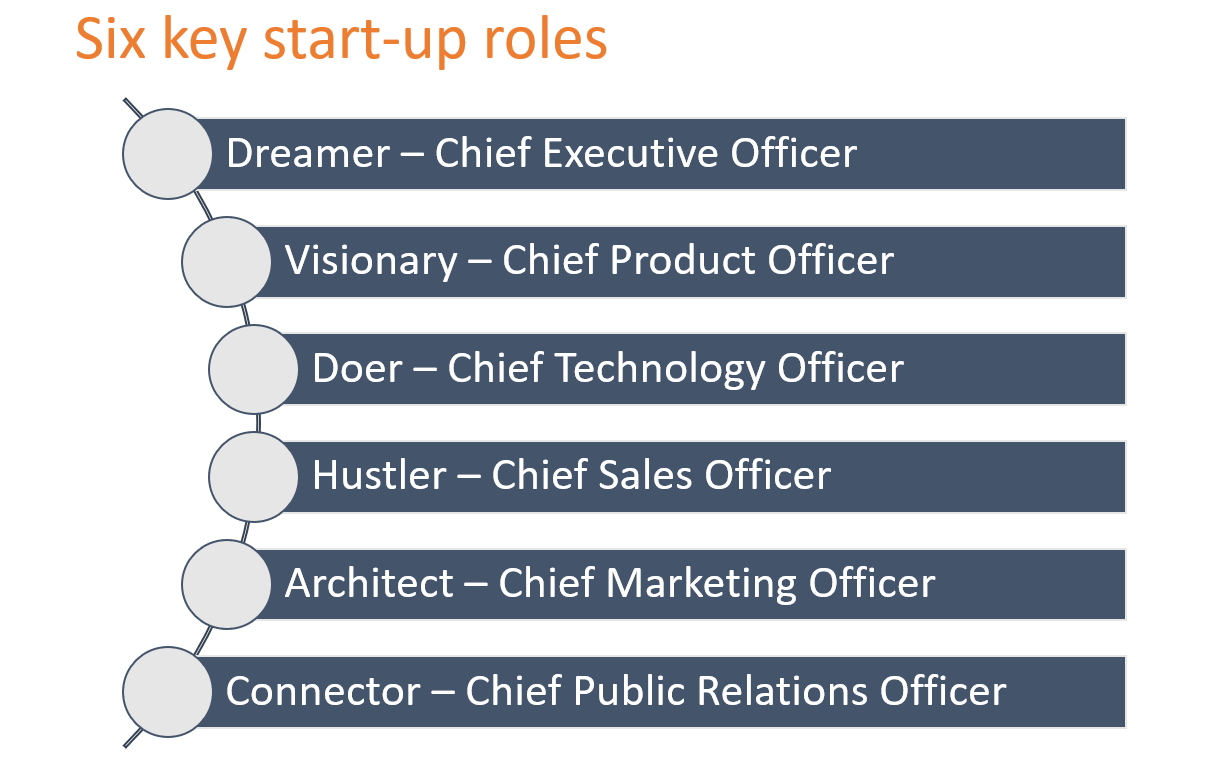 Six key start-up roles

Dreamer – Chief Executive Officer

Visionary – Chief Product Officer

Doer – Chief Technology Officer

Hustler – Chief Sales Officer

Architect – Chief Marketing Officer

Connector – Chief Public Relations Officer